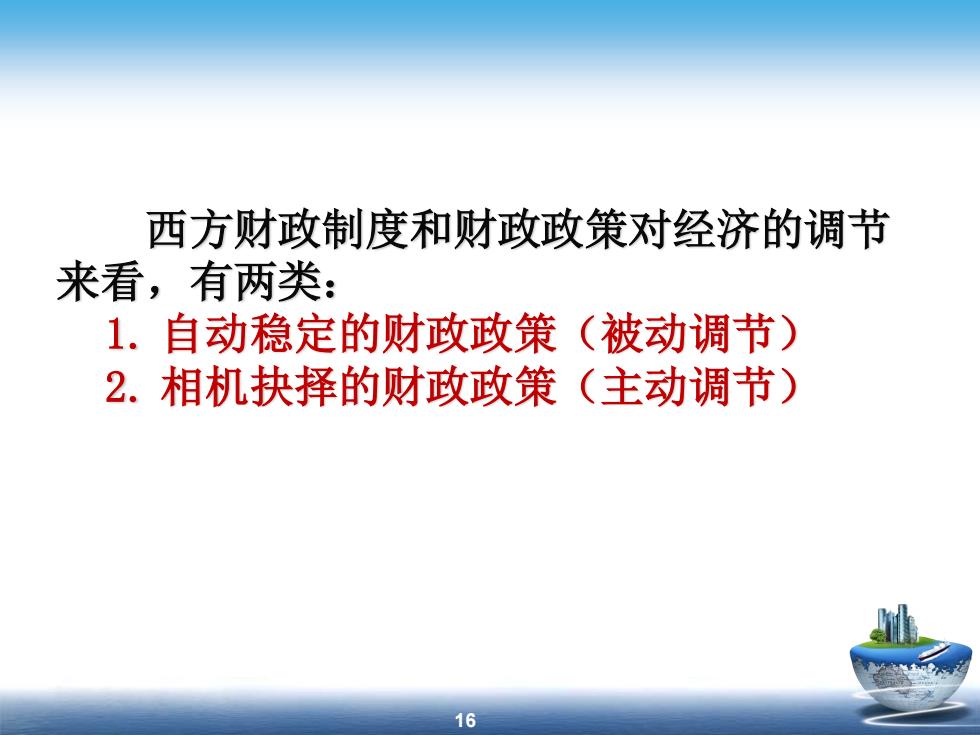 西方财政制度和财政政策对经济的调节来看，有两类：

1. 自动稳定的财政政策（被动调节）

2. 相机抉择的财政政策（主动调节）

16